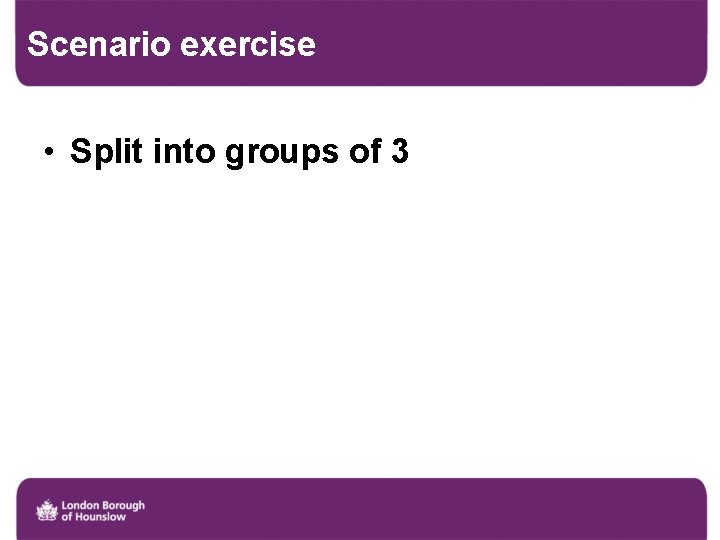 Scenario exercise

• Split into groups of 3

London Borough of Hounslow